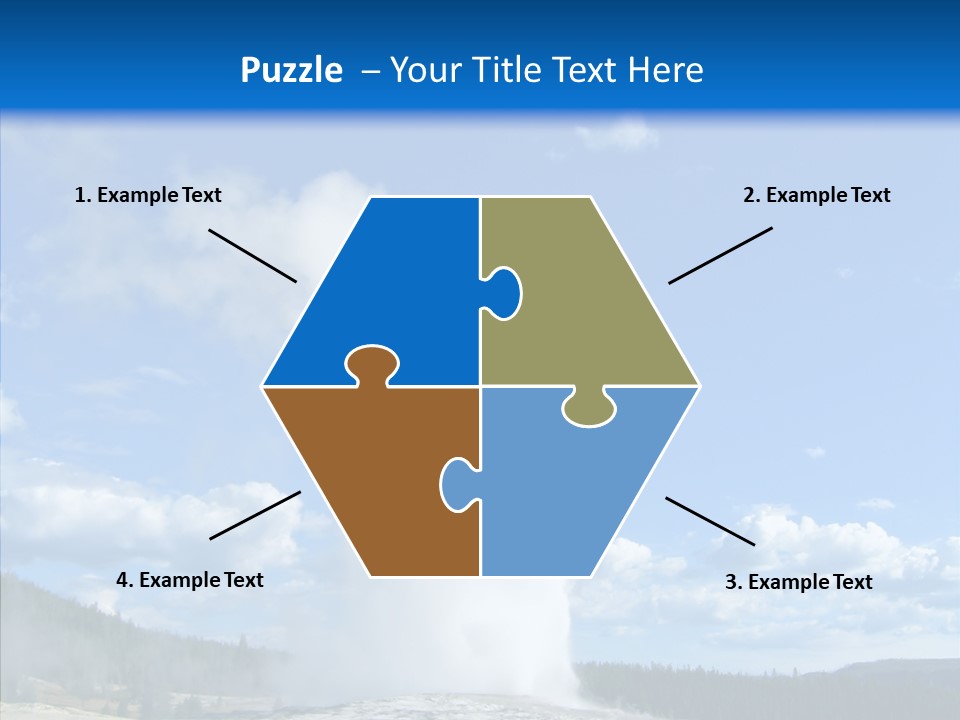 Puzzle – Your Title Text Here

1. Example Text

2. Example Text

4. Example Text

3. Example Text